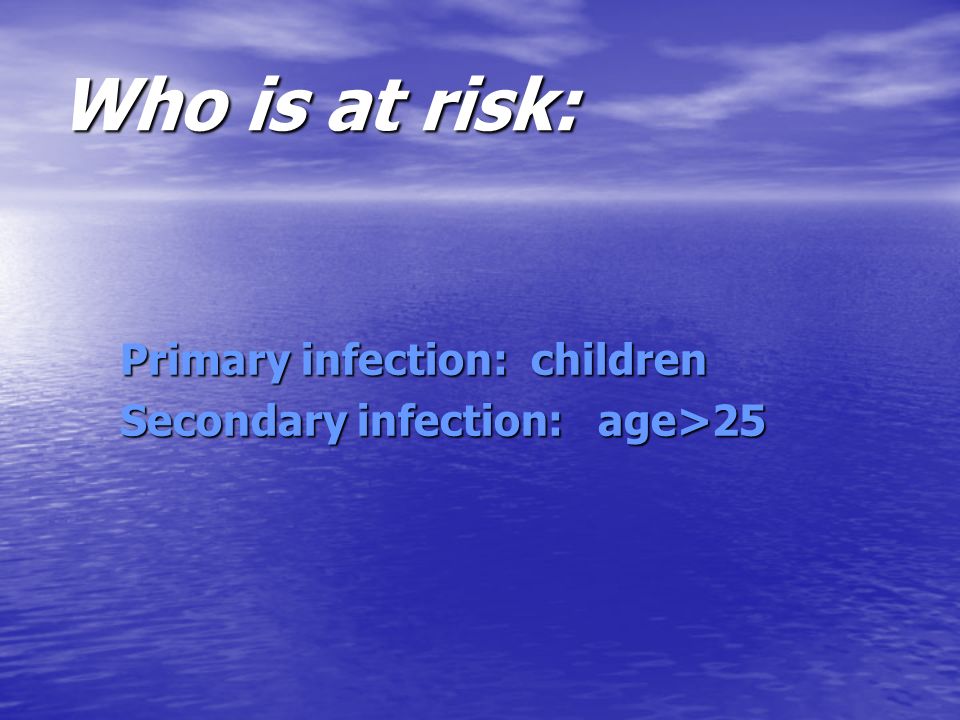 Who is at risk:

Primary infection: children
Secondary infection: age>25